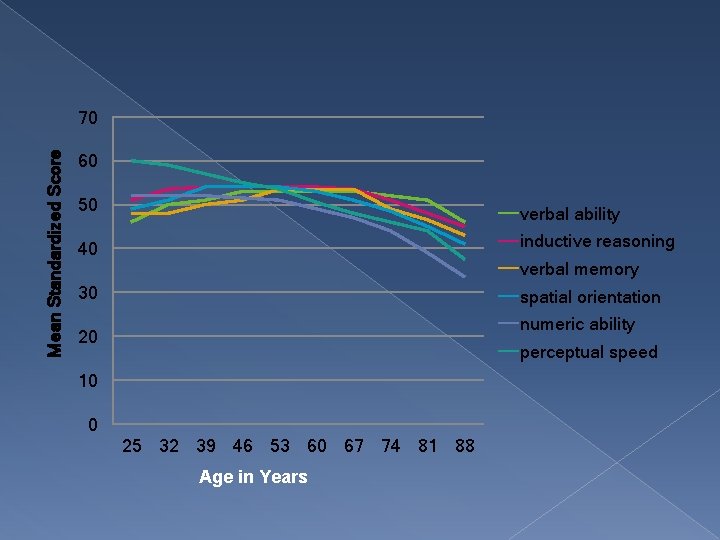 Mean Standardized Score

70
60
50
40
30
20
10
0

25 32 39 46 53 60 67 74 81 88

Age in Years

verbal ability
inductive reasoning
verbal memory
spatial orientation
numeric ability
perceptual speed